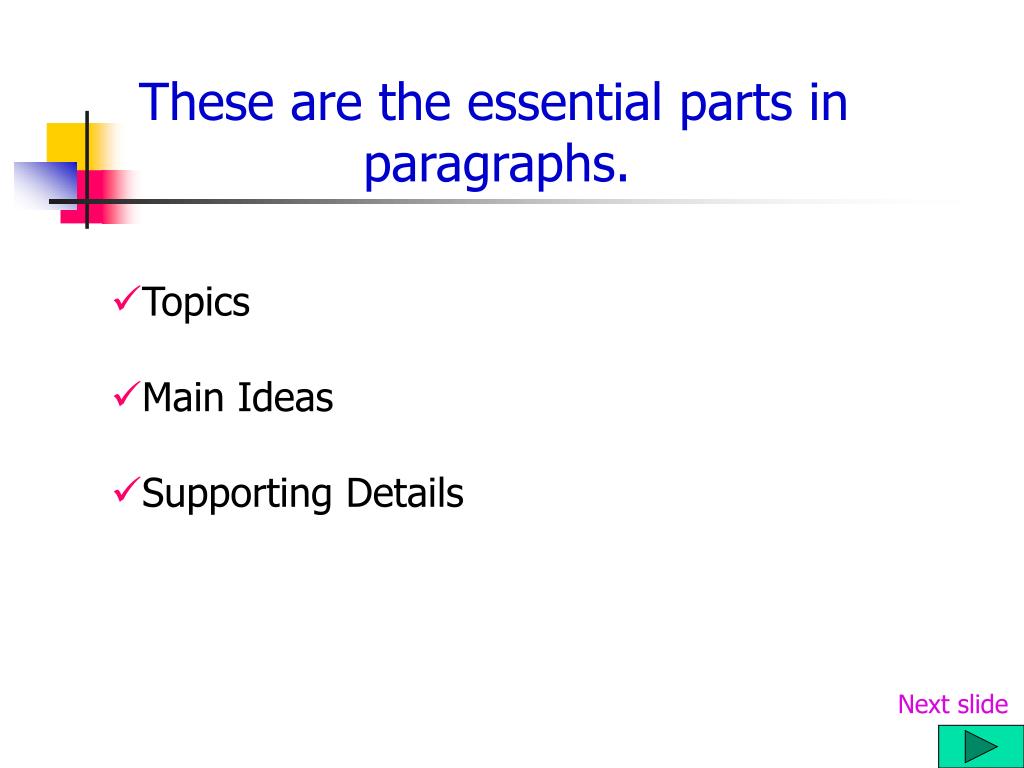 These are the essential parts in paragraphs.

✓Topics

✓Main Ideas

✓Supporting Details

Next slide